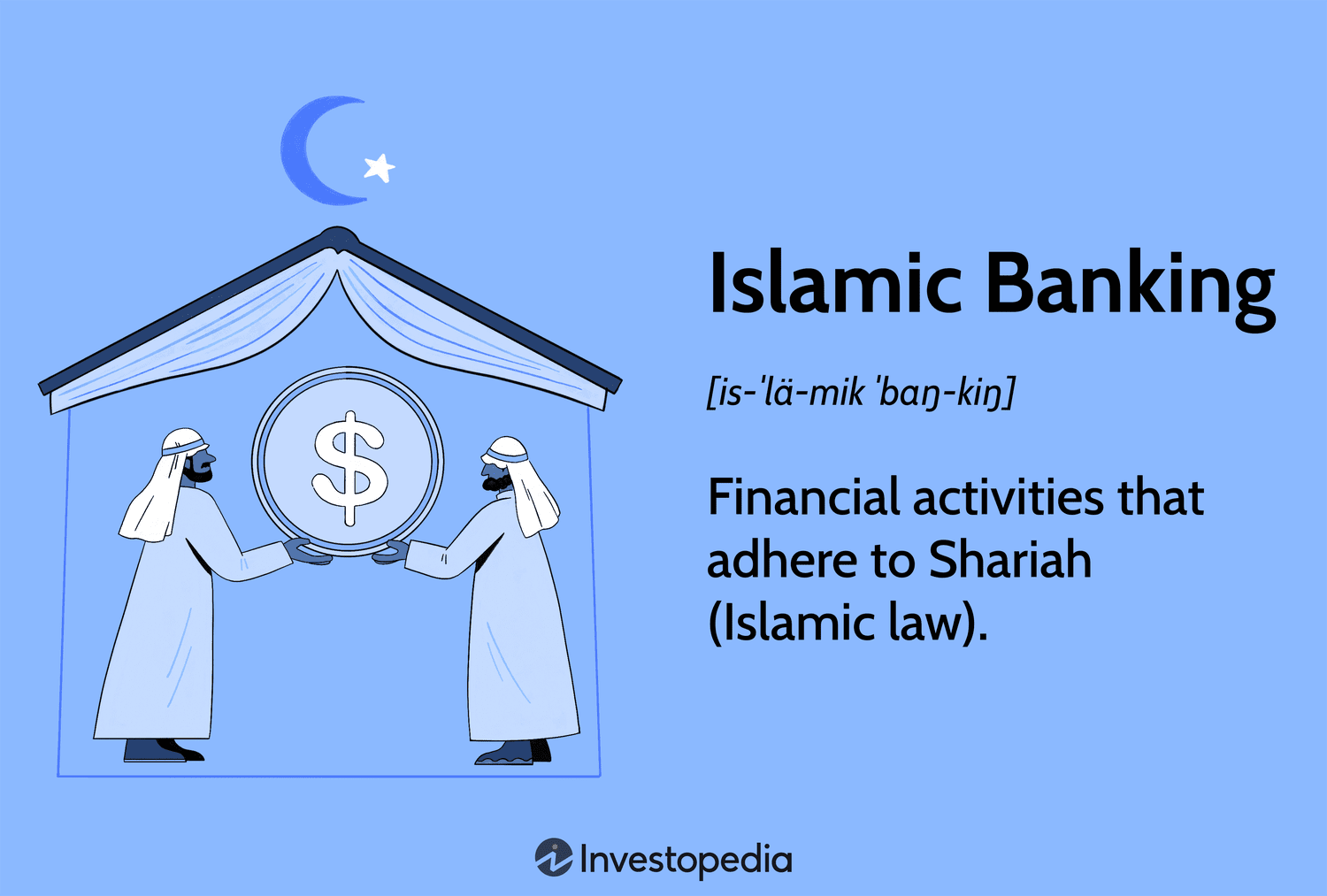 $

Islamic Banking

[is-ˈlä-mik ˈbaŋ-kiŋ]

Financial activities that adhere to Shariah (Islamic law).

Investopedia